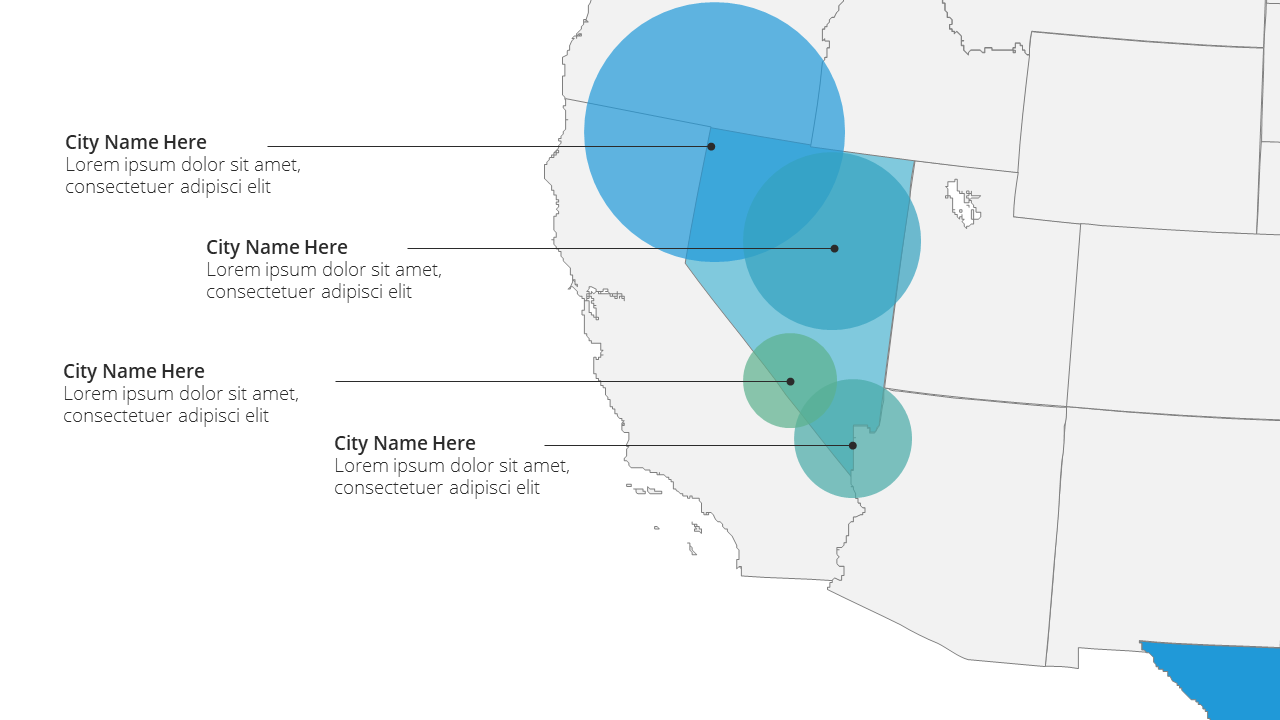 City Name Here
Lorem ipsum dolor sit amet, consectetuer adipisci elit

City Name Here
Lorem ipsum dolor sit amet, consectetuer adipisci elit

City Name Here
Lorem ipsum dolor sit amet, consectetuer adipisci elit

City Name Here
Lorem ipsum dolor sit amet, consectetuer adipisci elit